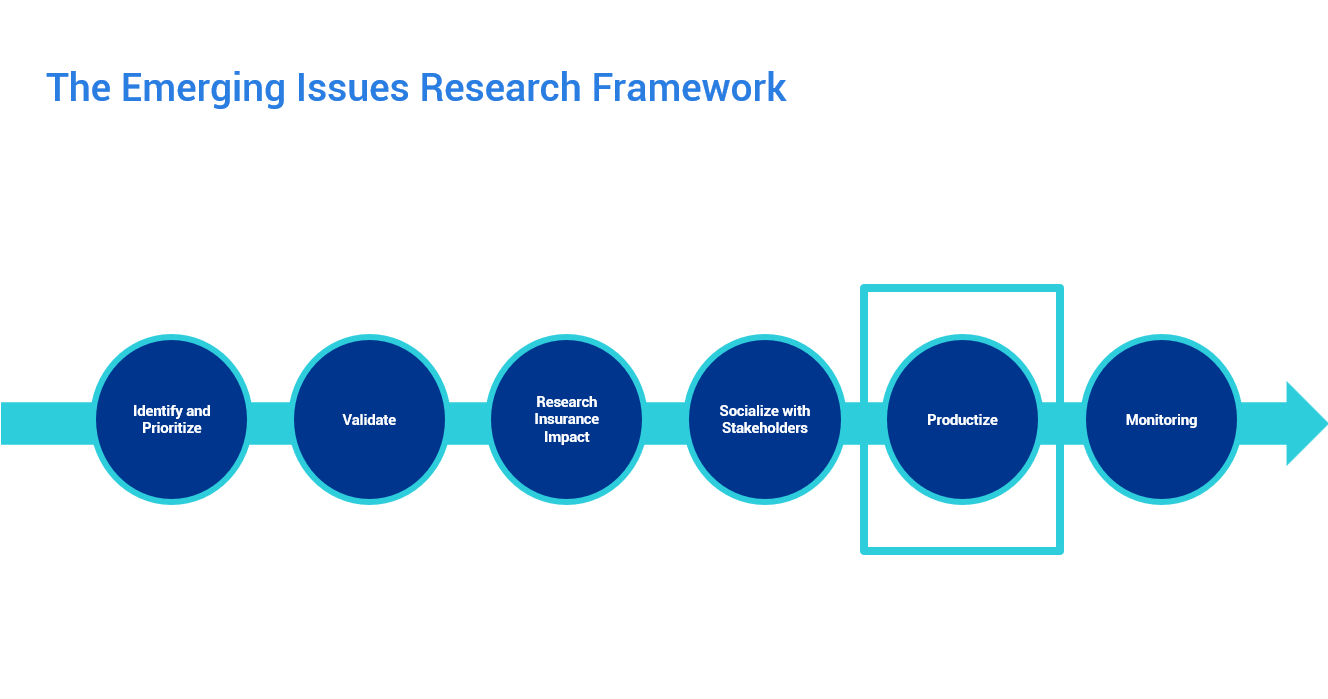 The Emerging Issues Research Framework

Identify and Prioritize

Validate

Research Insurance Impact

Socialize with Stakeholders

Productize

Monitoring